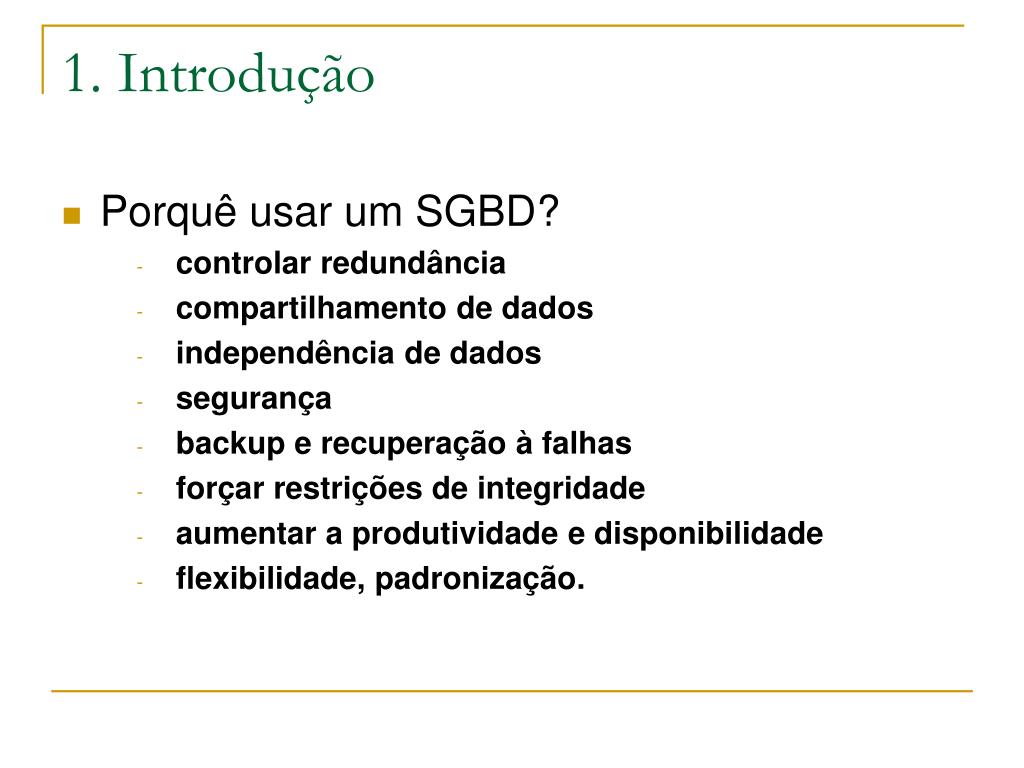 1. Introdução

Porquê usar um SGBD?

- controlar redundância
- compartilhamento de dados
- independência de dados
- segurança
- backup e recuperação à falhas
- forçar restrições de integridade
- aumentar a produtividade e disponibilidade
- flexibilidade, padronização.